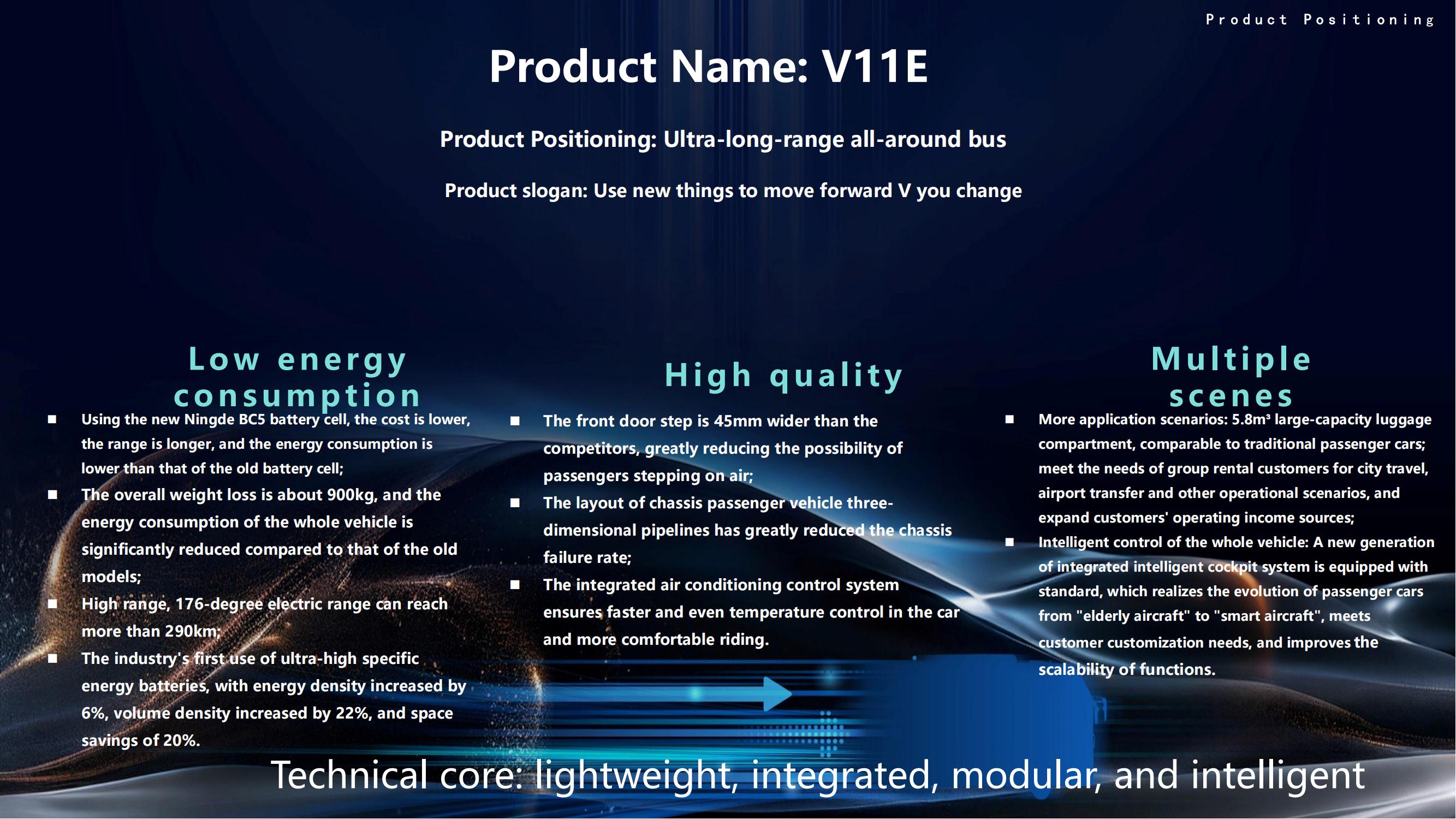 Product Positioning

Product Name: V11E

Product Positioning: Ultra-long-range all-around bus

Product slogan: Use new things to move forward V you change

Low energy consumption

■ Using the new Ningde BC5 battery cell, the cost is lower, the range is longer, and the energy consumption is lower than that of the old battery cell;
■ The overall weight loss is about 900kg, and the energy consumption of the whole vehicle is significantly reduced compared to that of the old models;
■ High range, 176-degree electric range can reach more than 290km;
■ The industry's first use of ultra-high specific energy batteries, with energy density increased by 6%, volume density increased by 22%, and space savings of 20%.

High quality

■ The front door step is 45mm wider than the competitors, greatly reducing the possibility of passengers stepping on air;
■ The layout of chassis passenger vehicle three-dimensional pipelines has greatly reduced the chassis failure rate;
■ The integrated air conditioning control system ensures faster and even temperature control in the car and more comfortable riding.

Multiple scenes

■ More application scenarios: 5.8m³ large-capacity luggage compartment, comparable to traditional passenger cars; meet the needs of group rental customers for city travel, airport transfer and other operational scenarios, and expand customers' operating income sources;
■ Intelligent control of the whole vehicle: A new generation of integrated intelligent cockpit system is equipped with standard, which realizes the evolution of passenger cars from "elderly aircraft" to "smart aircraft", meets customer customization needs, and improves the scalability of functions.

Technical core: lightweight, integrated, modular, and intelligent